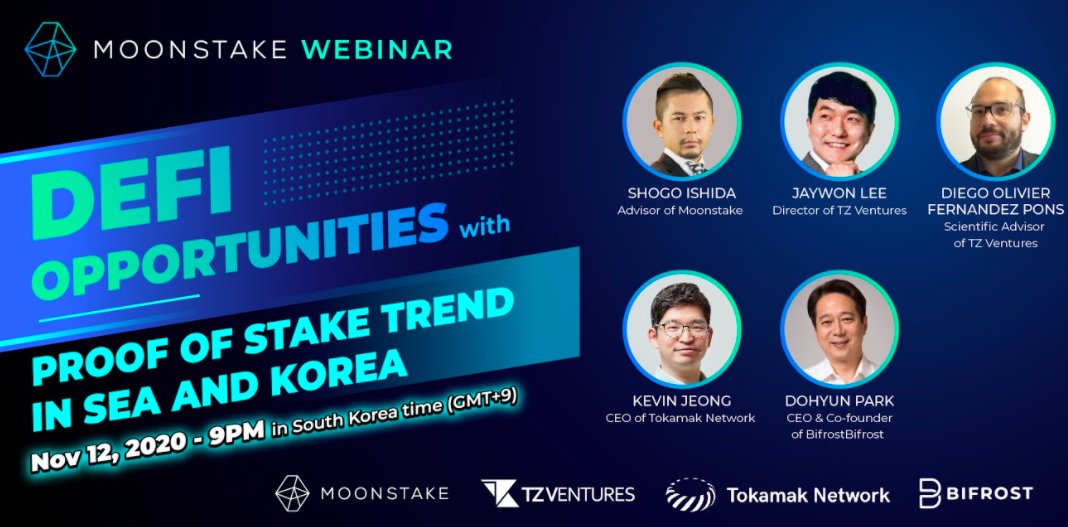 MOONSTAKE WEBINAR

DEFI OPPORTUNITIES with

PROOF OF STAKE TREND IN SEA AND KOREA

Nov 12, 2020 - 9PM in South Korea time (GMT+9)

SHOGO ISHIDA
Advisor of Moonstake

JAYWON LEE
Director of TZ Ventures

DIEGO OLIVIER FERNANDEZ PONS
Scientific Advisor of TZ Ventures

KEVIN JEONG
CEO of Tokamak Network

DOHYUN PARK
CEO & Co-founder of BifrostBifrost

MOONSTAKE

TZ VENTURES

Tokamak Network

BIFROST